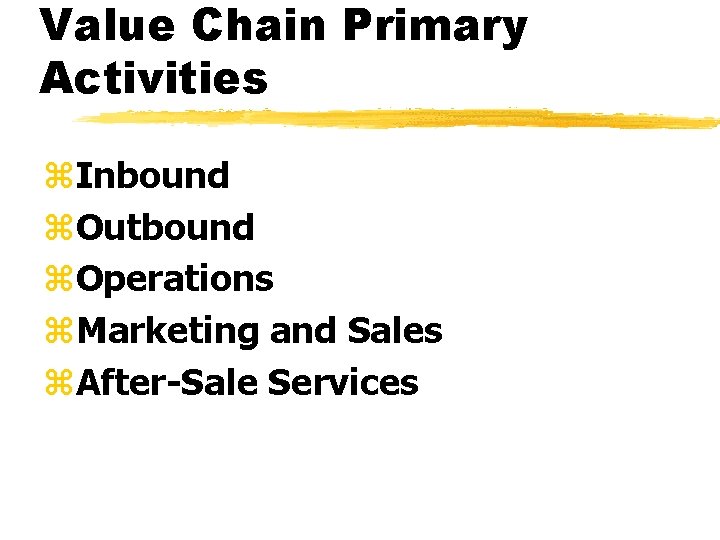 Value Chain Primary Activities

⌘Inbound
⌘Outbound
⌘Operations
⌘Marketing and Sales
⌘After-Sale Services